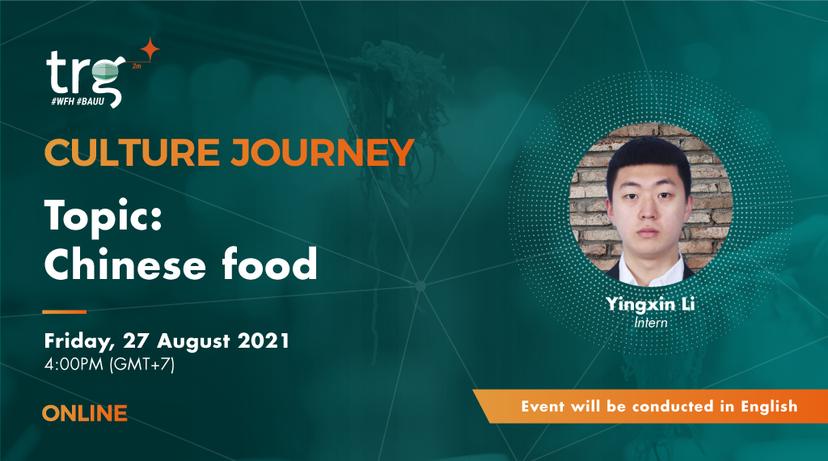 trg
#WFH #BAUU

CULTURE JOURNEY

Topic:
Chinese food

Friday, 27 August 2021
4:00PM (GMT+7)

ONLINE

Yingxin Li
Intern

Event will be conducted in English